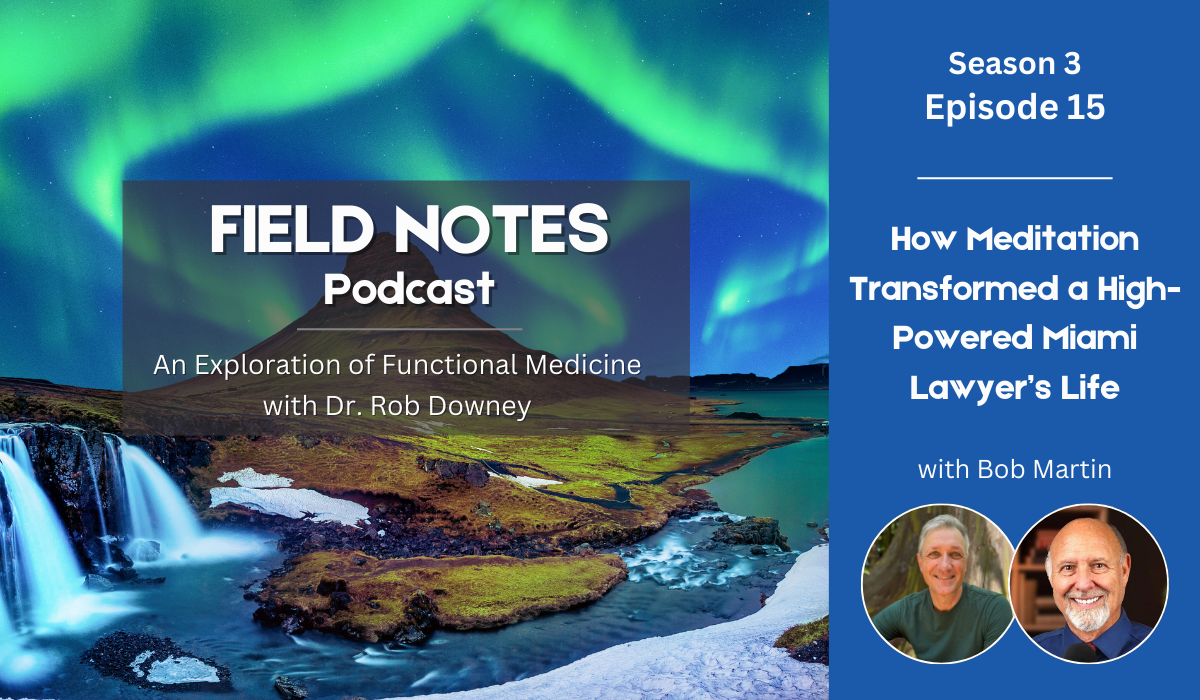 FIELD NOTES
Podcast

An Exploration of Functional Medicine with Dr. Rob Downey

Season 3
Episode 15

How Meditation Transformed a High-Powered Miami Lawyer's Life

with Bob Martin